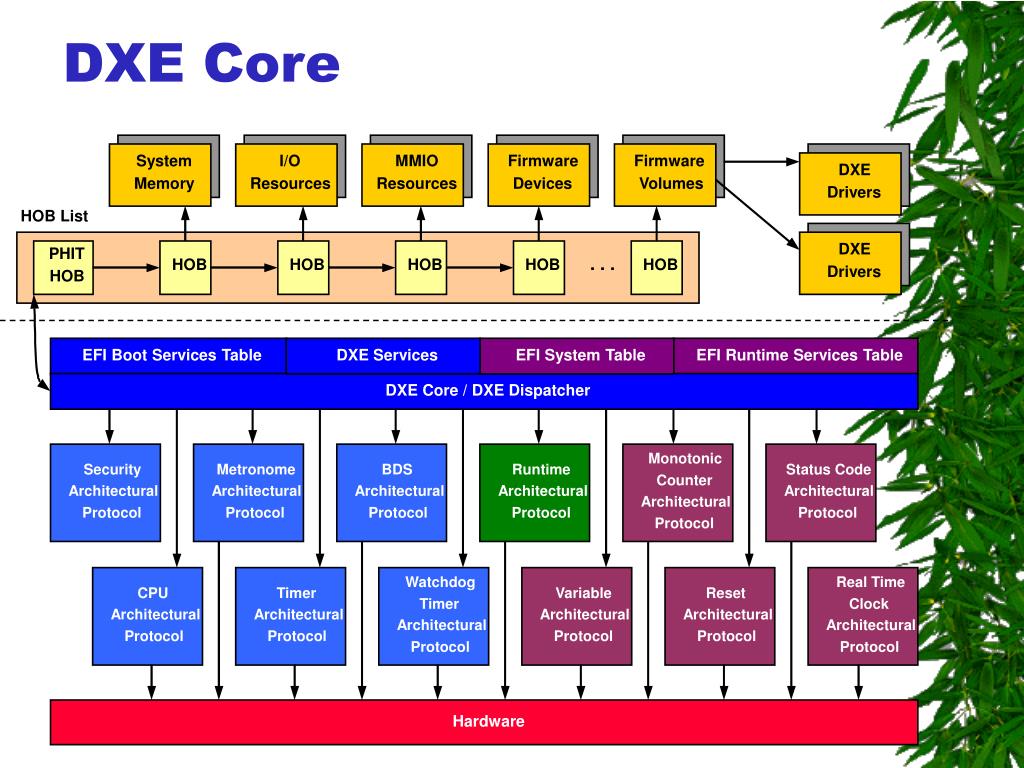 DXE Core

System Memory

I/O Resources

MMIO Resources

Firmware Devices

Firmware Volumes

DXE Drivers

DXE Drivers

HOB List

PHIT HOB

HOB

HOB

HOB

HOB

. . .

HOB

EFI Boot Services Table

DXE Services

EFI System Table

EFI Runtime Services Table

DXE Core / DXE Dispatcher

Security Architectural Protocol

Metronome Architectural Protocol

BDS Architectural Protocol

Runtime Architectural Protocol

Monotonic Counter Architectural Protocol

Status Code Architectural Protocol

CPU Architectural Protocol

Timer Architectural Protocol

Watchdog Timer Architectural Protocol

Variable Architectural Protocol

Reset Architectural Protocol

Real Time Clock Architectural Protocol

Hardware